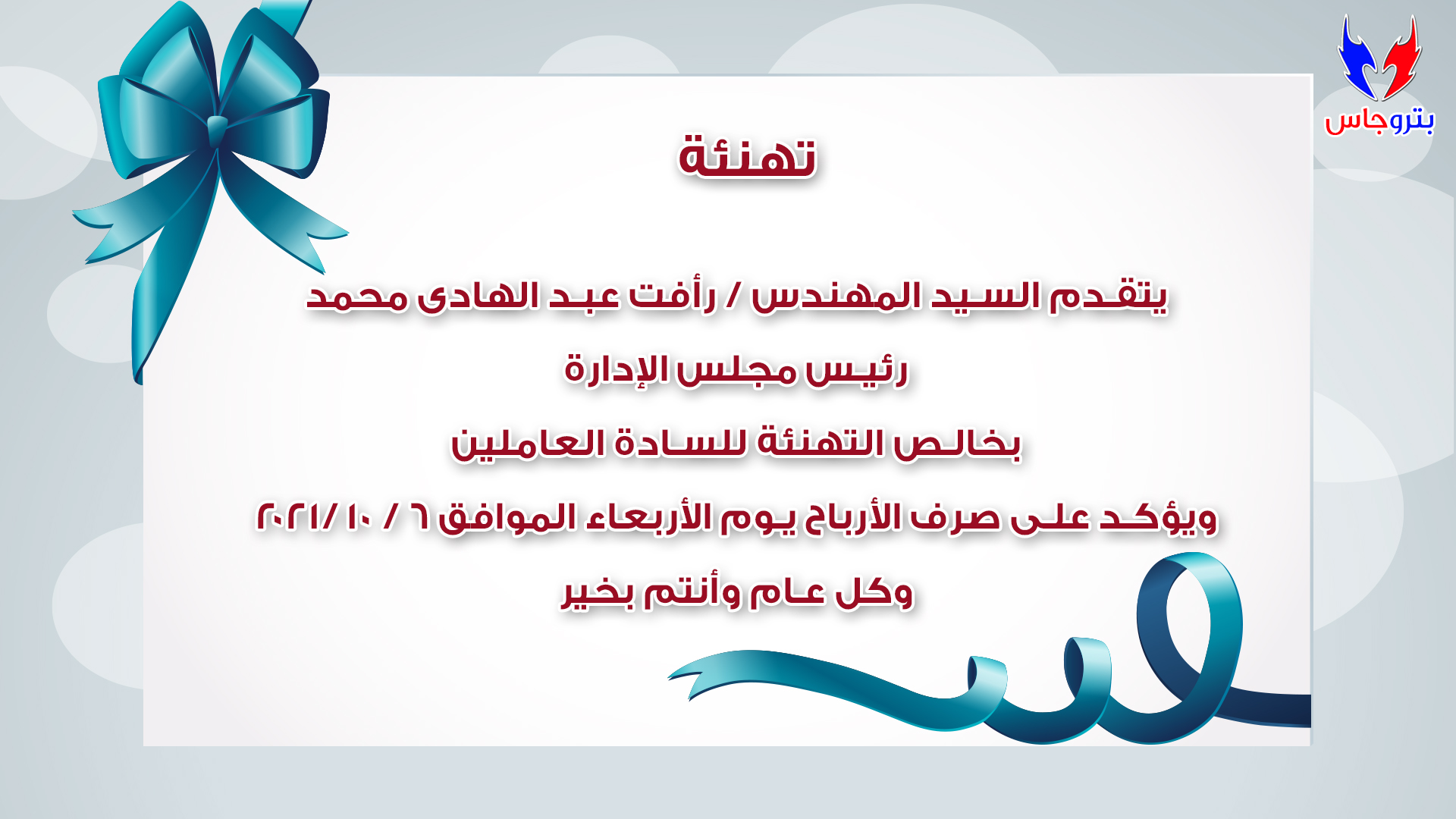 بتروجاس

تهنئة

يتقدم السيد المهندس / رأفت عبد الهادى محمد

رئيس مجلس الإدارة

بخالص التهنئة للسادة العاملين

ويؤكد على صرف الأرباح يوم الأربعاء الموافق ٦ / ١٠ /٢٠٢١

وكل عام وأنتم بخير